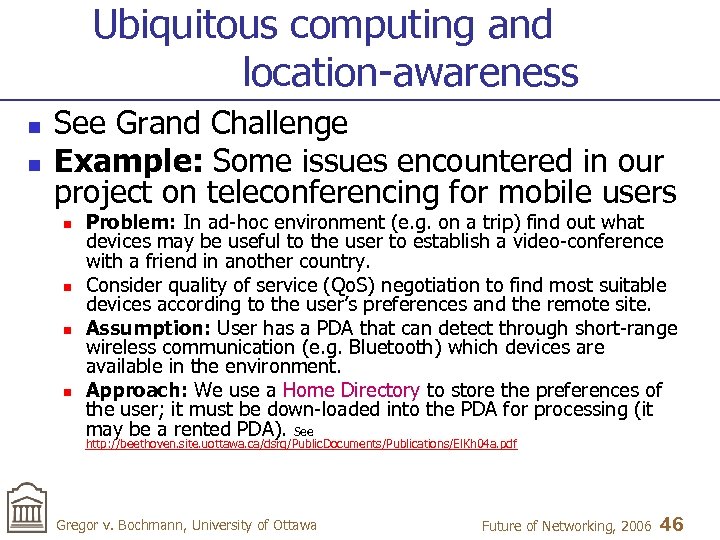 Ubiquitous computing and location-awareness

- See Grand Challenge
- **Example:** Some issues encountered in our project on teleconferencing for mobile users
  - **Problem:** In ad-hoc environment (e.g. on a trip) find out what devices may be useful to the user to establish a video-conference with a friend in another country.
  - Consider quality of service (QoS) negotiation to find most suitable devices according to the user's preferences and the remote site.
  - **Assumption:** User has a PDA that can detect through short-range wireless communication (e.g. Bluetooth) which devices are available in the environment.
  - **Approach:** We use a Home Directory to store the preferences of the user; it must be down-loaded into the PDA for processing (it may be a rented PDA). See http://beethoven.site.uottawa.ca/dsrg/PublicDocuments/Publications/ElKh04a.pdf

Gregor v. Bochmann, University of Ottawa

Future of Networking, 2006 46